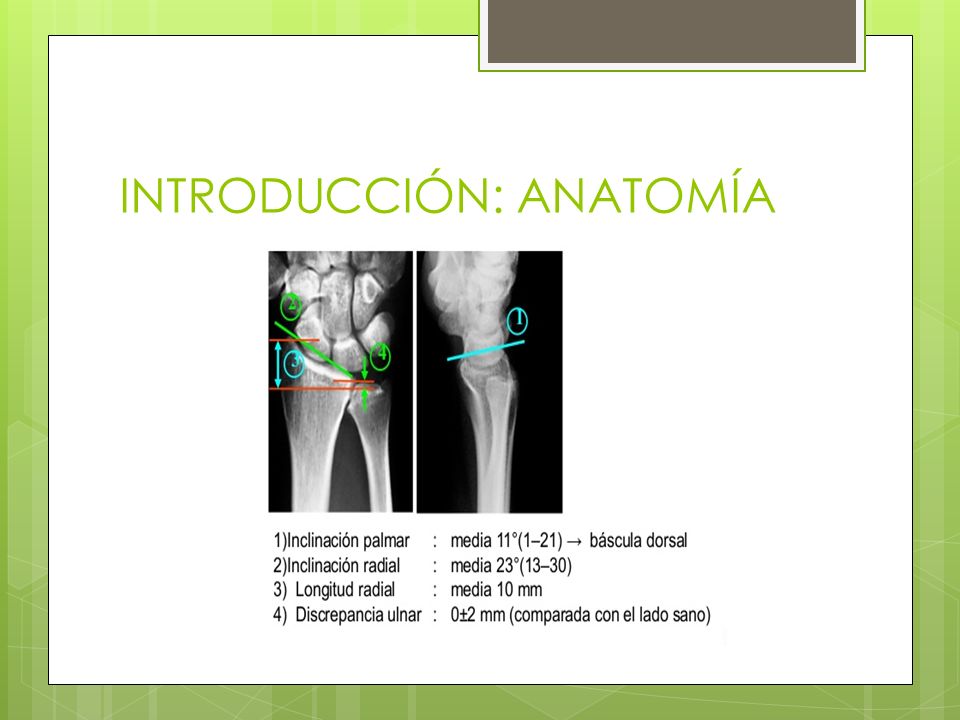 INTRODUCCIÓN: ANATOMÍA

2

3

4

1

1)Inclinación palmar : media 11°(1–21) → báscula dorsal
2)Inclinación radial : media 23°(13–30)
3) Longitud radial : media 10 mm
4) Discrepancia ulnar : 0±2 mm (comparada con el lado sano)